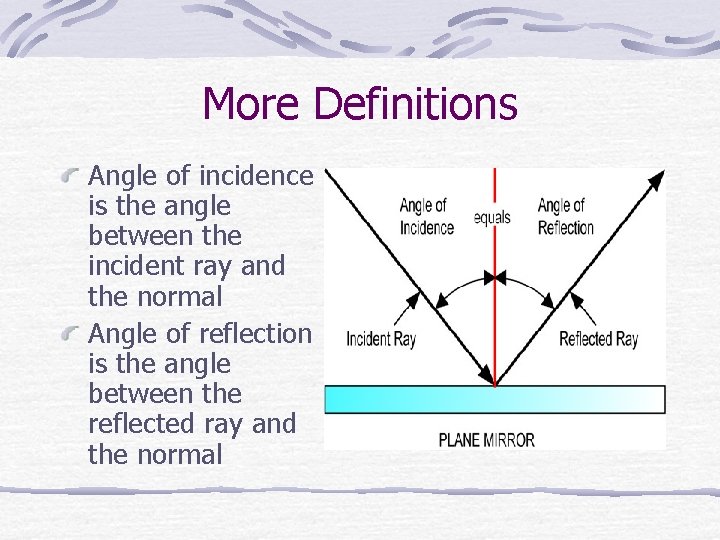 More Definitions

Angle of incidence is the angle between the incident ray and the normal

Angle of reflection is the angle between the reflected ray and the normal

Angle of Incidence

equals

Angle of Reflection

Incident Ray

Reflected Ray

PLANE MIRROR